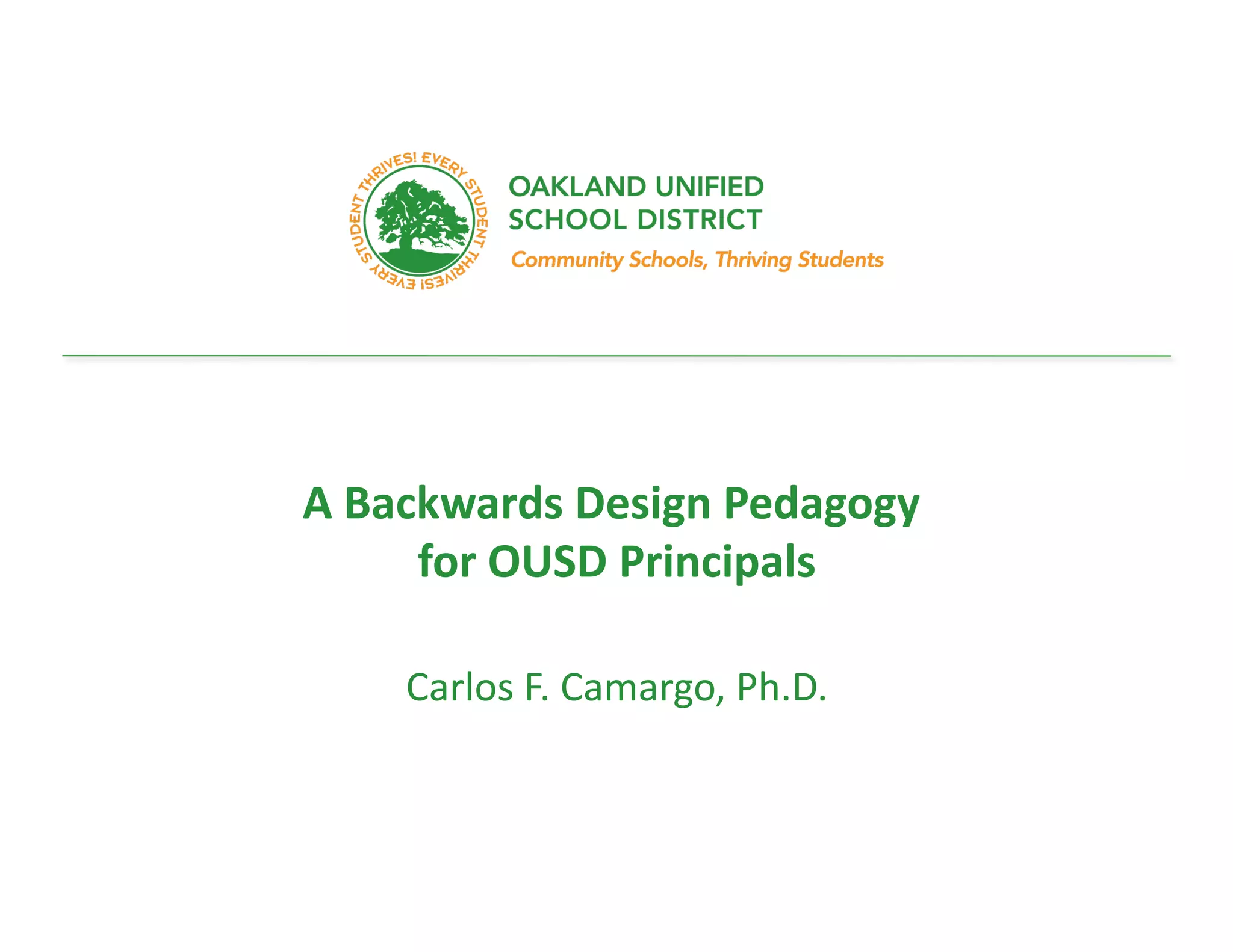 EVERY STUDENT THRIVES! EVERY STUDENT THRIVES!

OAKLAND UNIFIED SCHOOL DISTRICT

Community Schools, Thriving Students

A Backwards Design Pedagogy for OUSD Principals

Carlos F. Camargo, Ph.D.